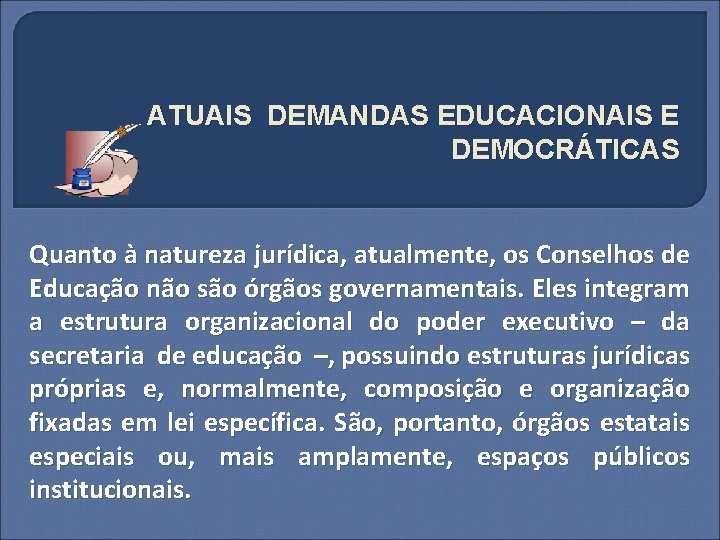 ATUAIS DEMANDAS EDUCACIONAIS E DEMOCRÁTICAS

Quanto à natureza jurídica, atualmente, os Conselhos de Educação não são órgãos governamentais. Eles integram a estrutura organizacional do poder executivo – da secretaria de educação –, possuindo estruturas jurídicas próprias e, normalmente, composição e organização fixadas em lei específica. São, portanto, órgãos estatais especiais ou, mais amplamente, espaços públicos institucionais.